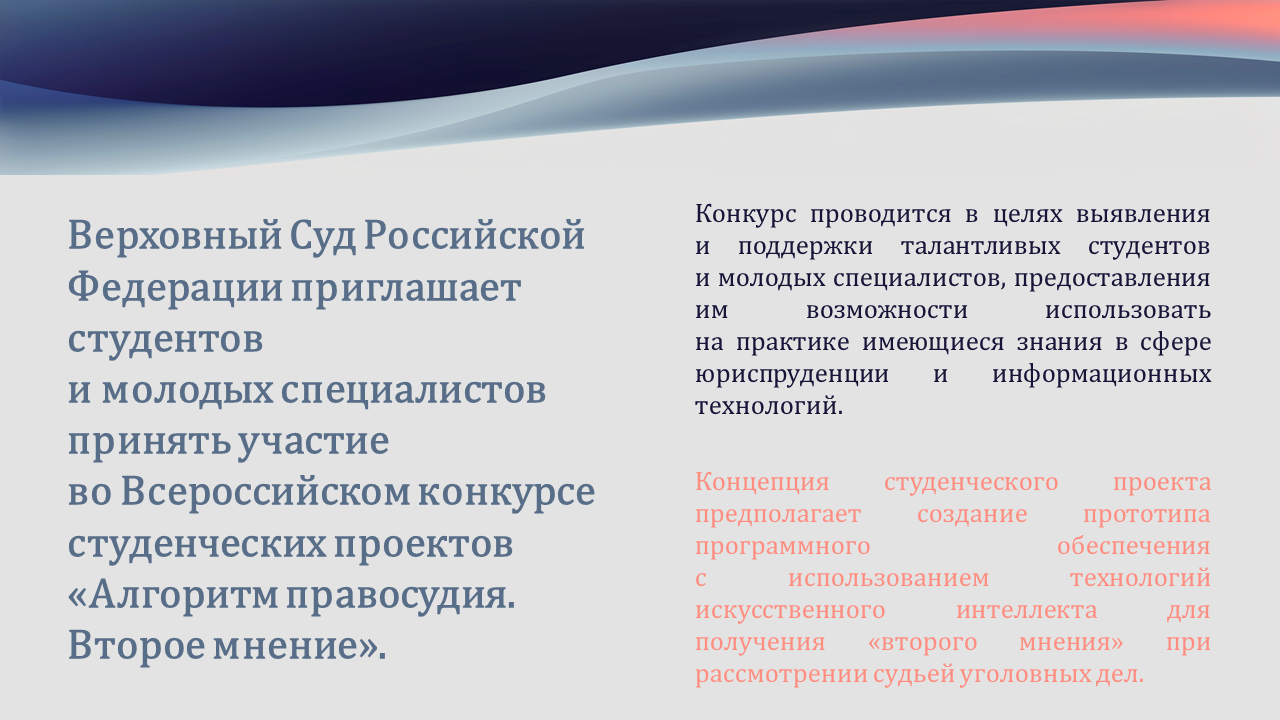 Верховный Суд Российской Федерации приглашает студентов и молодых специалистов принять участие во Всероссийском конкурсе студенческих проектов «Алгоритм правосудия. Второе мнение».

Конкурс проводится в целях выявления и поддержки талантливых студентов и молодых специалистов, предоставления им возможности использовать на практике имеющиеся знания в сфере юриспруденции и информационных технологий.

Концепция студенческого проекта предполагает создание прототипа программного обеспечения с использованием технологий искусственного интеллекта для получения «второго мнения» при рассмотрении судьей уголовных дел.